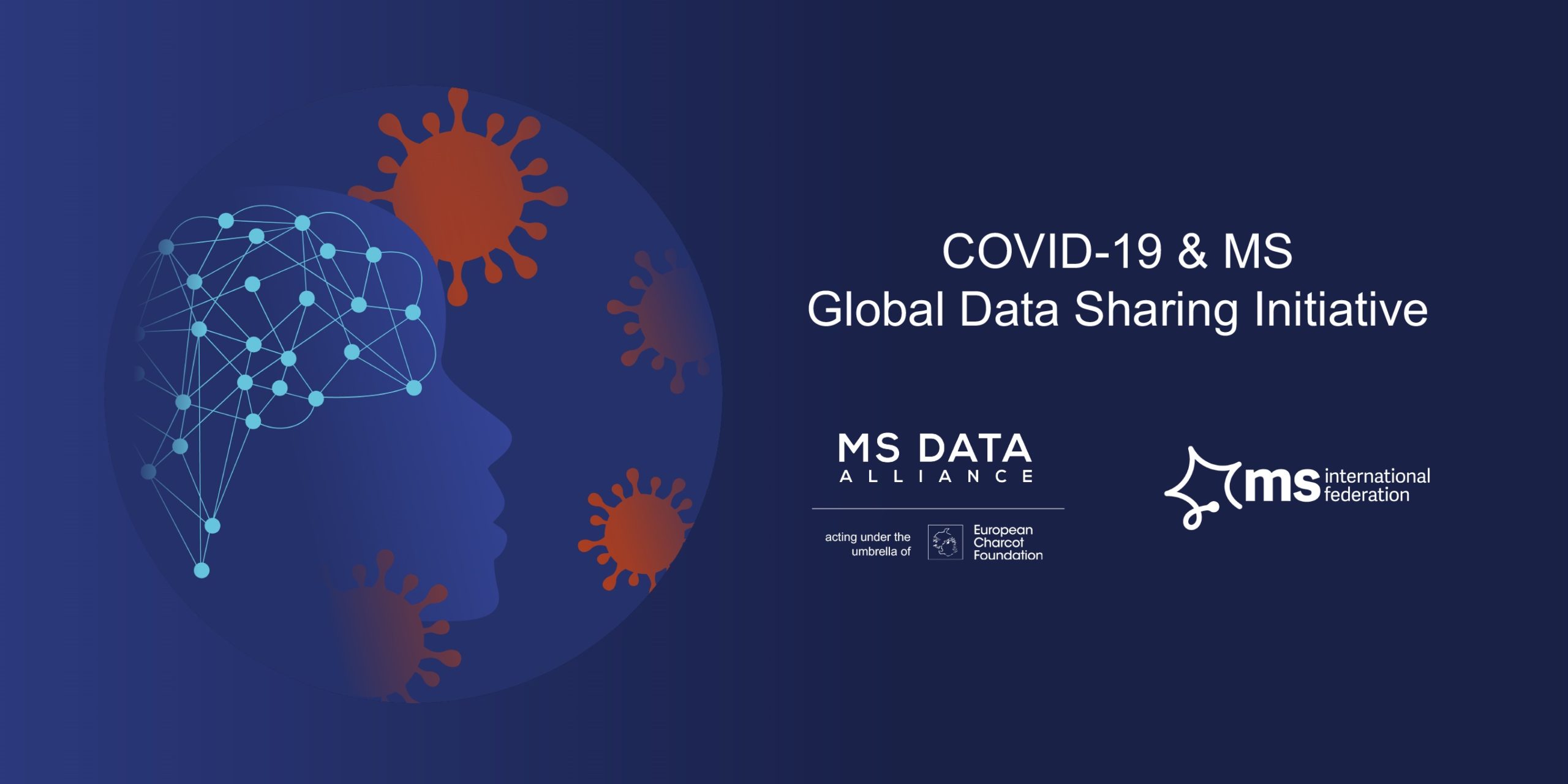 COVID-19 & MS
Global Data Sharing Initiative

MS DATA
ALLIANCE

acting under the umbrella of

European Charcot Foundation

ms international federation